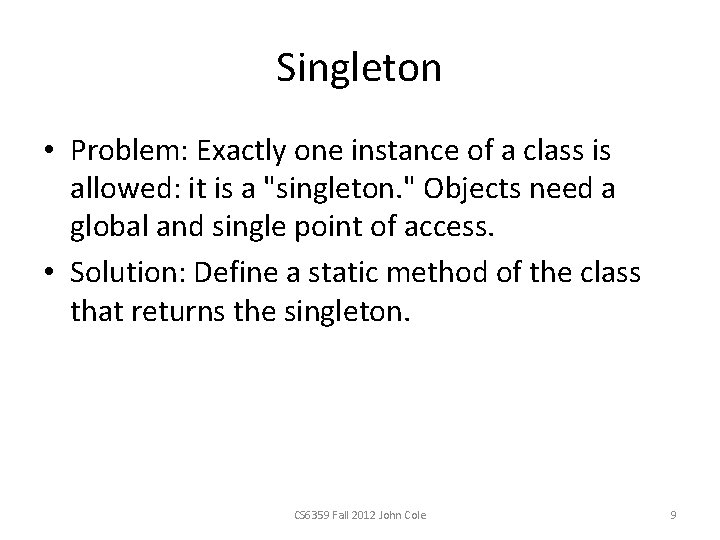 Singleton

• Problem: Exactly one instance of a class is allowed: it is a "singleton." Objects need a global and single point of access.
• Solution: Define a static method of the class that returns the singleton.

CS6359 Fall 2012 John Cole

9